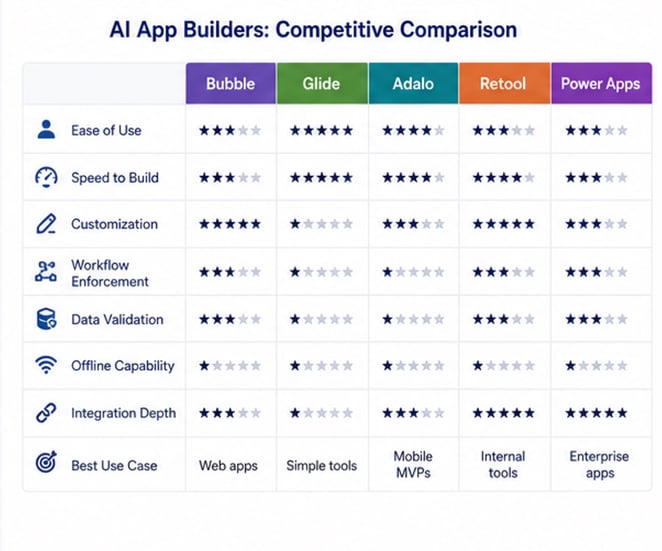 AI App Builders: Competitive Comparison

| | Bubble | Glide | Adalo | Retool | Power Apps |
|---|---|---|---|---|---|
| Ease of Use | ★★★☆☆ | ★★★★★ | ★★★★☆ | ★★★☆☆ | ★★★☆☆ |
| Speed to Build | ★★★☆☆ | ★★★★★ | ★★★★☆ | ★★★★☆ | ★★★☆☆ |
| Customization | ★★★★★ | ★☆☆☆☆ | ★★★☆☆ | ★★★★★ | ★★★☆☆ |
| Workflow Enforcement | ★★★☆☆ | ★☆☆☆☆ | ★☆☆☆☆ | ★★★☆☆ | ★★★☆☆ |
| Data Validation | ★★★☆☆ | ★☆☆☆☆ | ★☆☆☆☆ | ★★★☆☆ | ★★★☆☆ |
| Offline Capability | ★☆☆☆☆ | ★☆☆☆☆ | ★☆☆☆☆ | ★☆☆☆☆ | ★☆☆☆☆ |
| Integration Depth | ★★★☆☆ | ★☆☆☆☆ | ★★★☆☆ | ★★★★★ | ★★★★★ |
| Best Use Case | Web apps | Simple tools | Mobile MVPs | Internal tools | Enterprise apps |